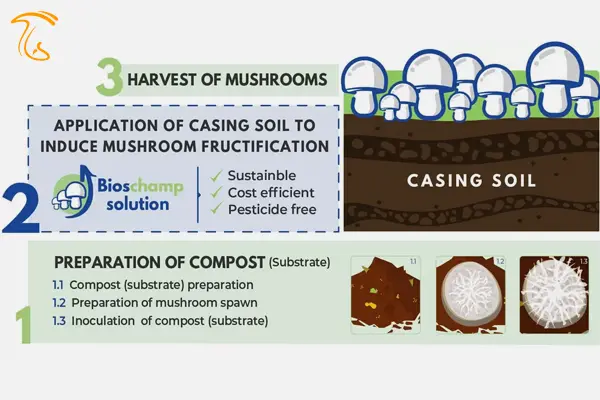 3 HARVEST OF MUSHROOMS

APPLICATION OF CASING SOIL TO INDUCE MUSHROOM FRUCTIFICATION

2

Bioschamp solution

✓ Sustainble
✓ Cost efficient
✓ Pesticide free

CASING SOIL

1

PREPARATION OF COMPOST (Substrate)

1.1 Compost (substrate) preparation
1.2 Preparation of mushroom spawn
1.3 Inoculation of compost (substrate)

1.1

1.2

1.3